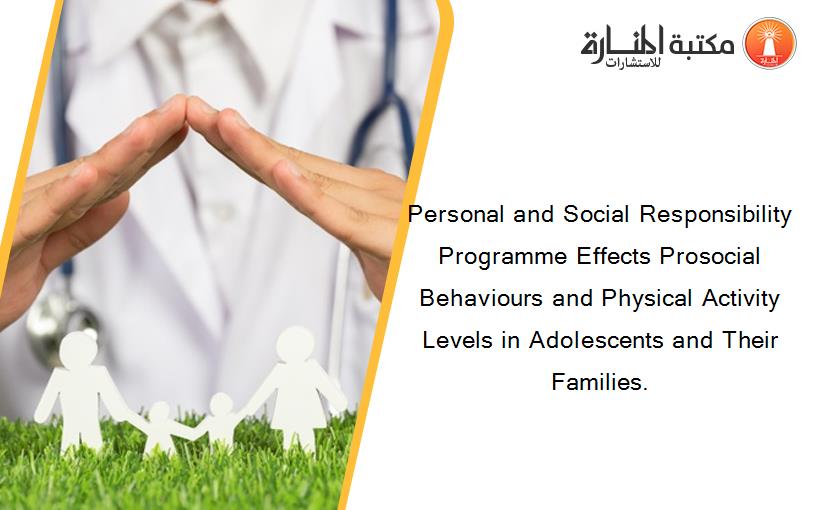 مكتبة المنارة للاستشارات

Personal and Social Responsibility Programme Effects Prosocial Behaviours and Physical Activity Levels in Adolescents and Their Families.